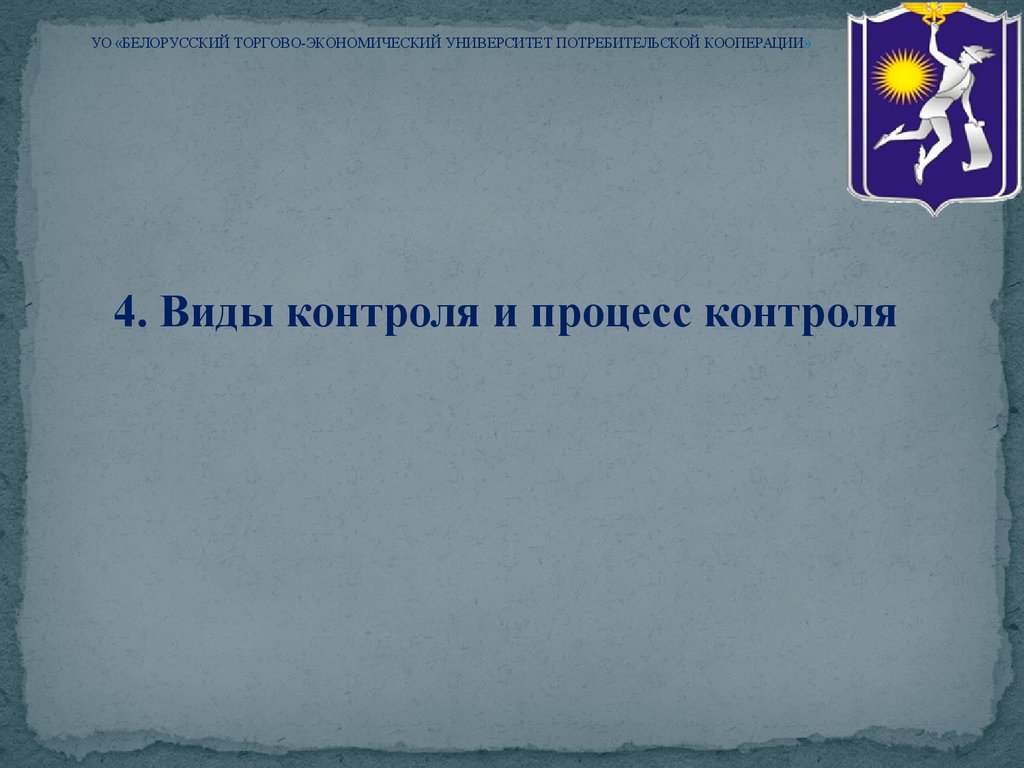 УО «БЕЛОРУССКИЙ ТОРГОВО-ЭКОНОМИЧЕСКИЙ УНИВЕРСИТЕТ ПОТРЕБИТЕЛЬСКОЙ КООПЕРАЦИИ»

4. Виды контроля и процесс контроля